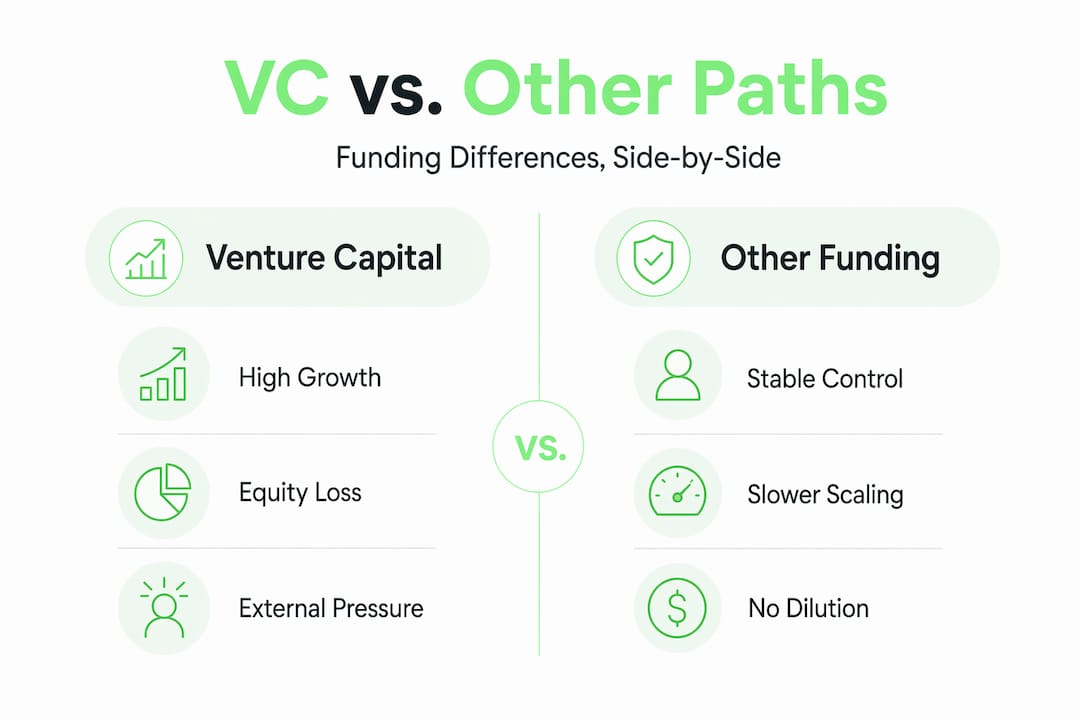 VC vs. Other Paths

Funding Differences, Side-by-Side

Venture Capital

High Growth

Equity Loss

External Pressure

VS.

Other Funding

Stable Control

Slower Scaling

No Dilution